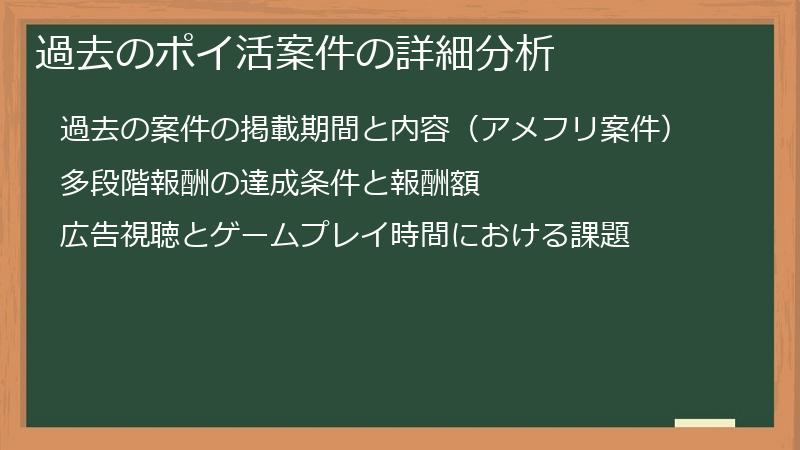 過去のポイ活案件の詳細分析

過去の案件の掲載期間と内容（アメフリ案件）

多段階報酬の達成条件と報酬額

広告視聴とゲームプレイ時間における課題